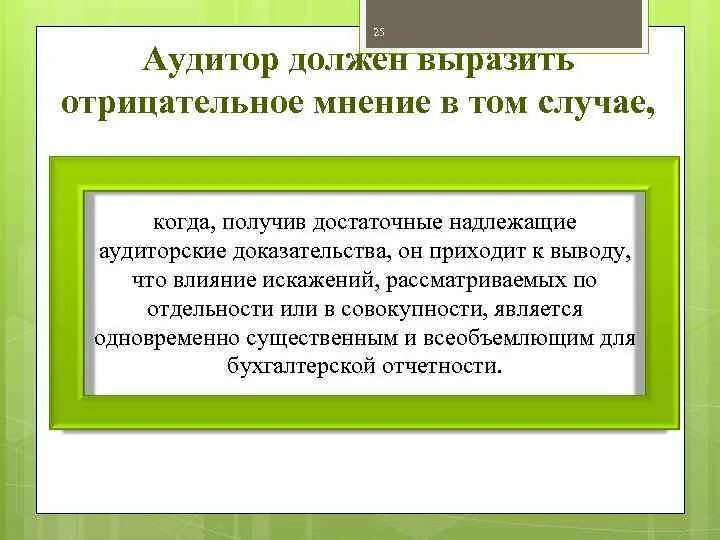 25

Аудитор должен выразить отрицательное мнение в том случае,

когда, получив достаточные надлежащие аудиторские доказательства, он приходит к выводу, что влияние искажений, рассматриваемых по отдельности или в совокупности, является одновременно существенным и всеобъемлющим для бухгалтерской отчетности.